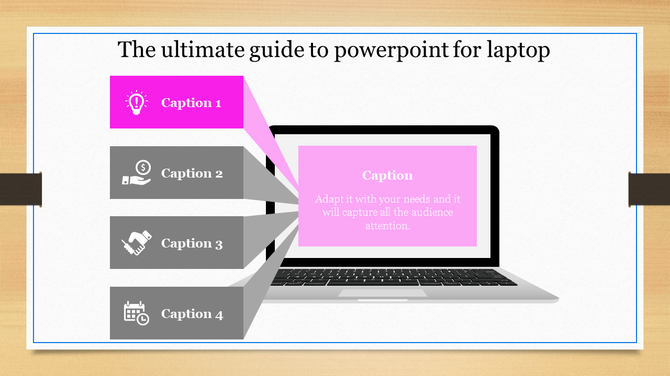 The ultimate guide to powerpoint for laptop

Caption 1

Caption 2

Caption 3

Caption 4

Caption

Adapt it with your needs and it will capture all the audience attention.